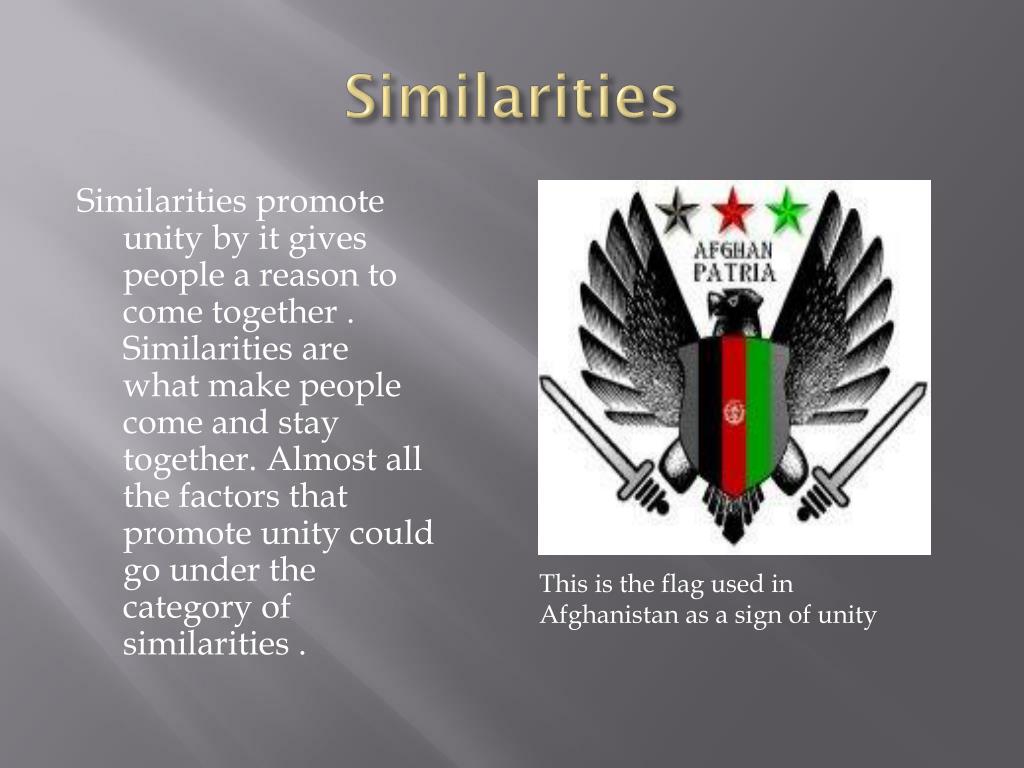 Similarities

Similarities promote unity by it gives people a reason to come together . Similarities are what make people come and stay together. Almost all the factors that promote unity could go under the category of similarities .

AFGHAN PATRIA

This is the flag used in Afghanistan as a sign of unity